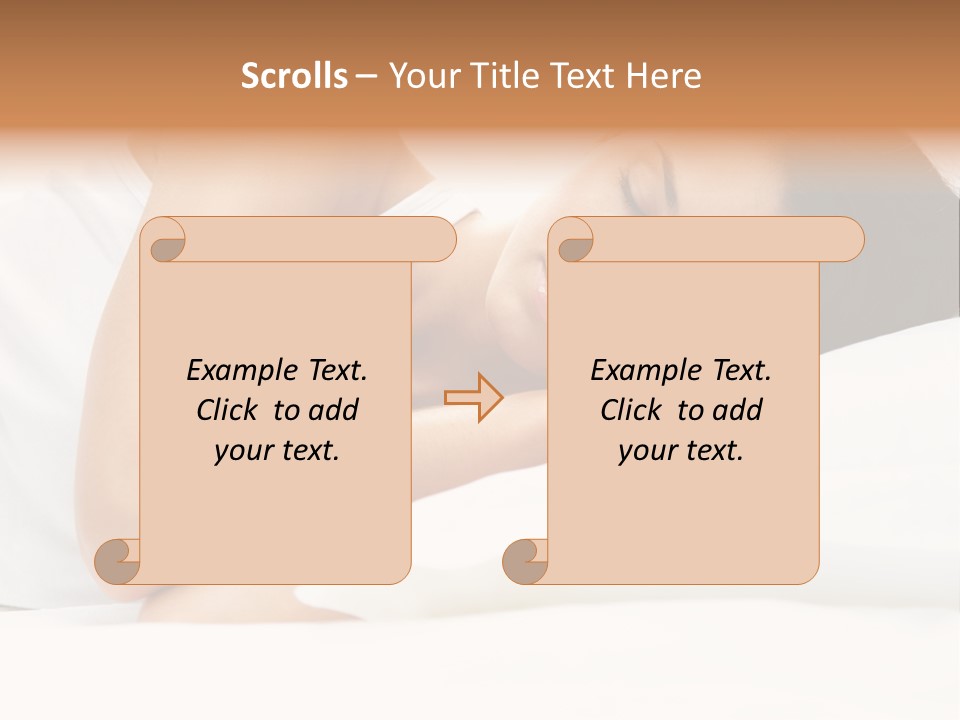 Scrolls – Your Title Text Here

Example Text. Click to add your text.

Example Text. Click to add your text.